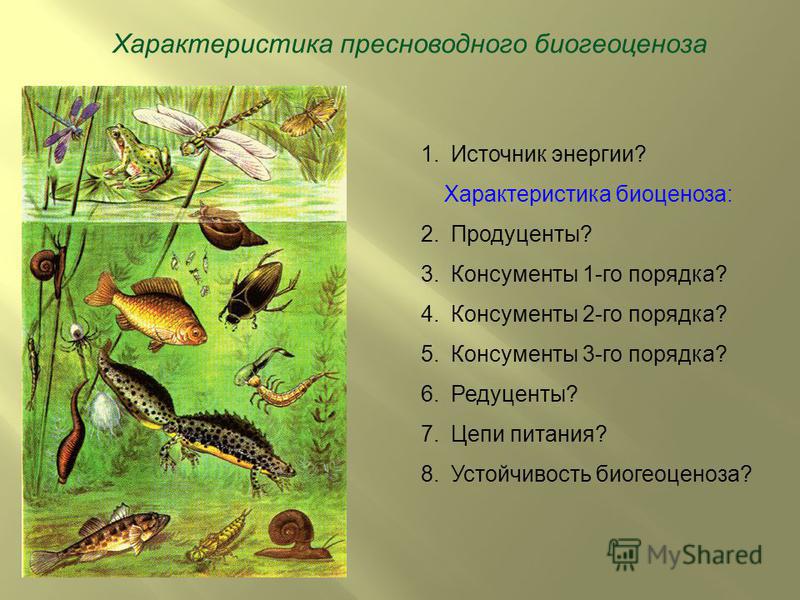 Характеристика пресноводного биогеоценоза

1. Источник энергии?

Характеристика биоценоза:

2. Продуценты?

3. Консументы 1-го порядка?

4. Консументы 2-го порядка?

5. Консументы 3-го порядка?

6. Редуценты?

7. Цепи питания?

8. Устойчивость биогеоценоза?

MyShared